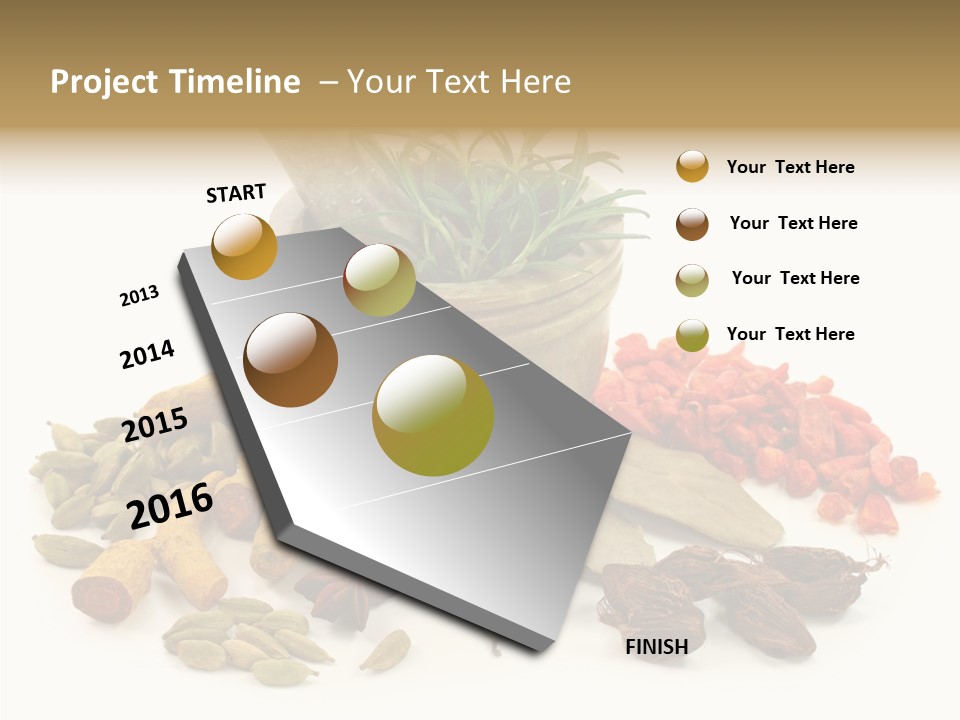 Project Timeline – Your Text Here

START

2013

2014

2015

2016

FINISH

Your Text Here

Your Text Here

Your Text Here

Your Text Here